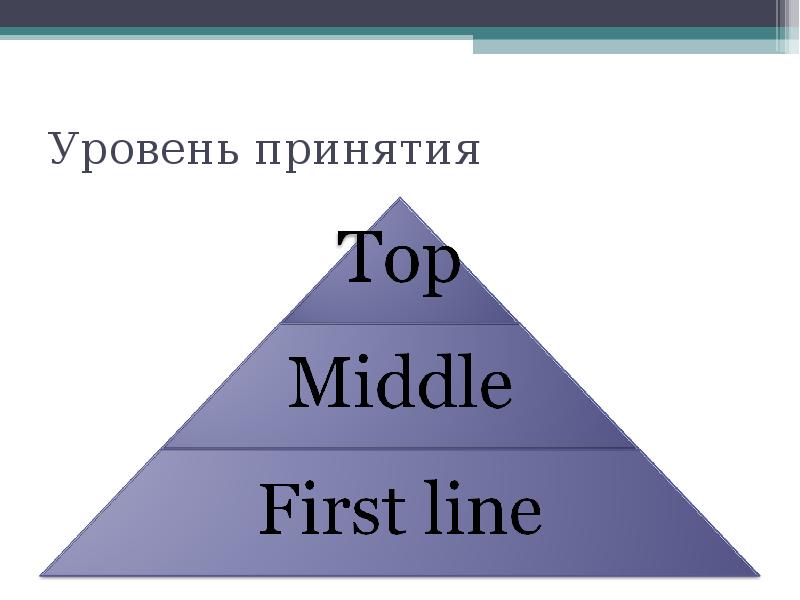 Уровень принятия

Top

Middle

First line